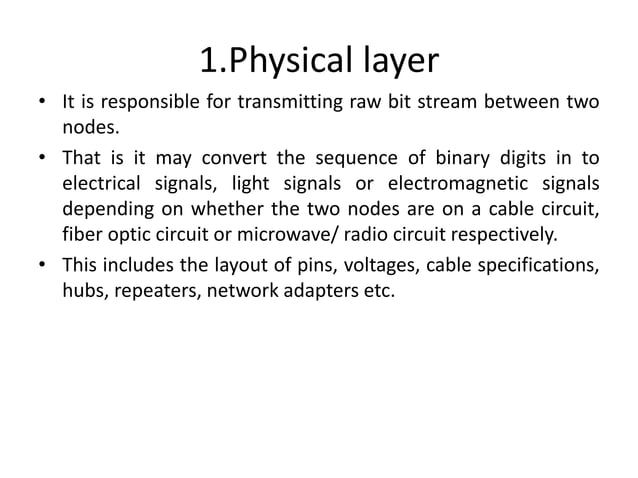 1.Physical layer

• It is responsible for transmitting raw bit stream between two nodes.

• That is it may convert the sequence of binary digits in to electrical signals, light signals or electromagnetic signals depending on whether the two nodes are on a cable circuit, fiber optic circuit or microwave/ radio circuit respectively.

• This includes the layout of pins, voltages, cable specifications, hubs, repeaters, network adapters etc.